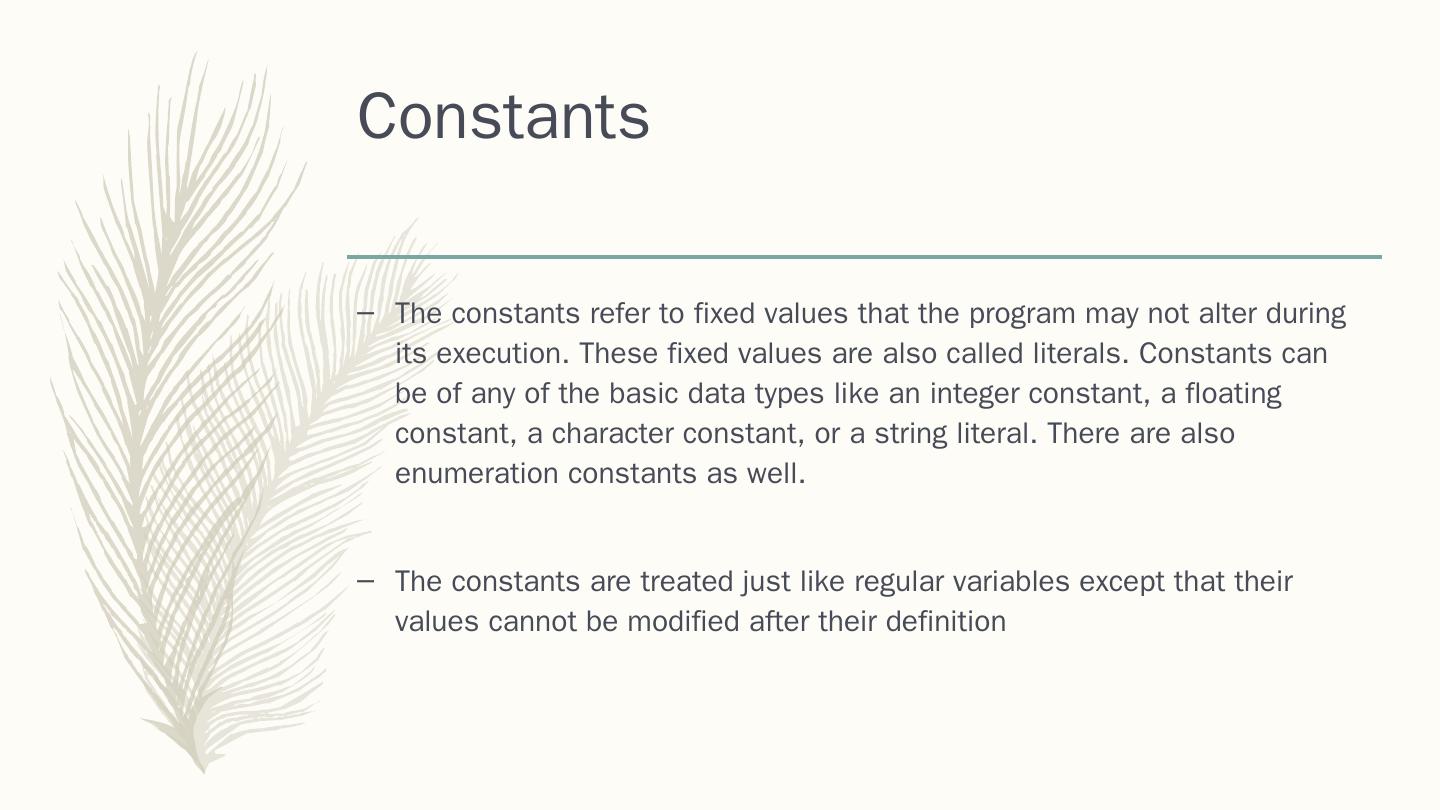 Constants

– The constants refer to fixed values that the program may not alter during its execution. These fixed values are also called literals. Constants can be of any of the basic data types like an integer constant, a floating constant, a character constant, or a string literal. There are also enumeration constants as well.

– The constants are treated just like regular variables except that their values cannot be modified after their definition